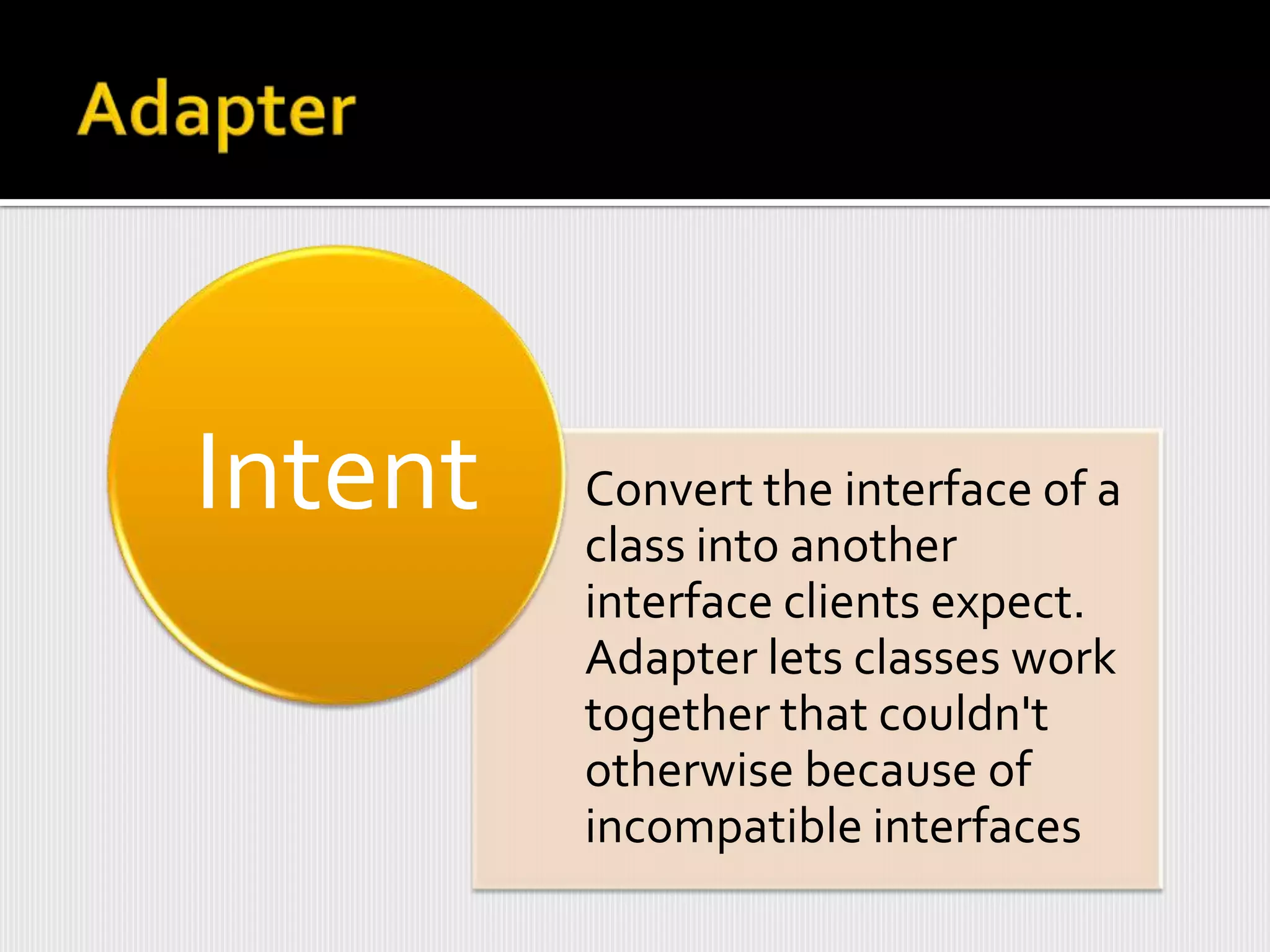 Adapter

Intent

Convert the interface of a class into another interface clients expect. Adapter lets classes work together that couldn't otherwise because of incompatible interfaces